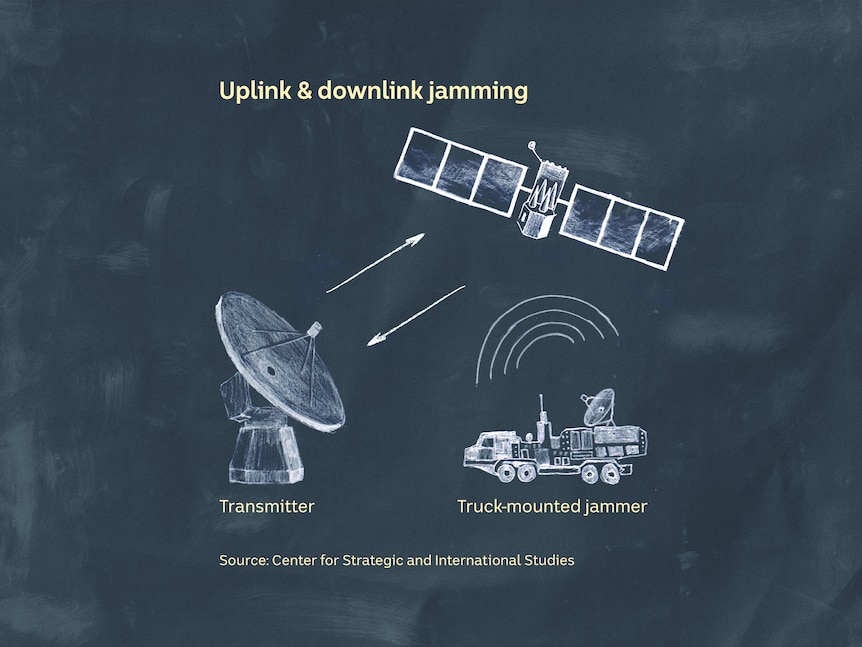 Uplink & downlink jamming

Transmitter

Truck-mounted jammer

Source: Center for Strategic and International Studies